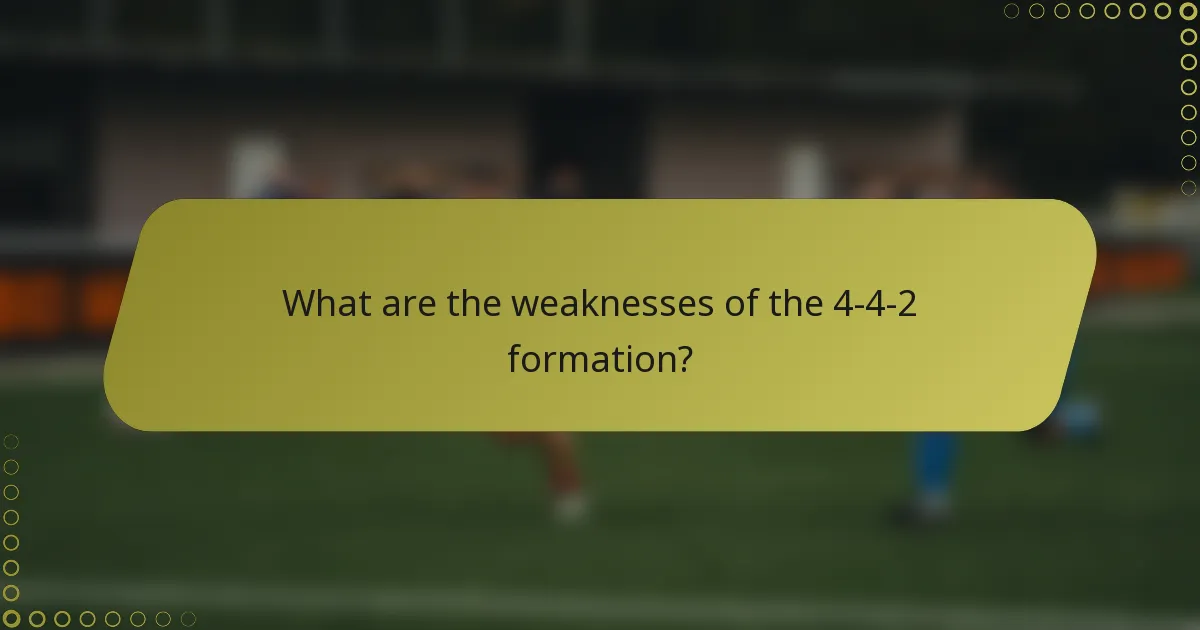 What are the weaknesses of the 4-4-2 formation?